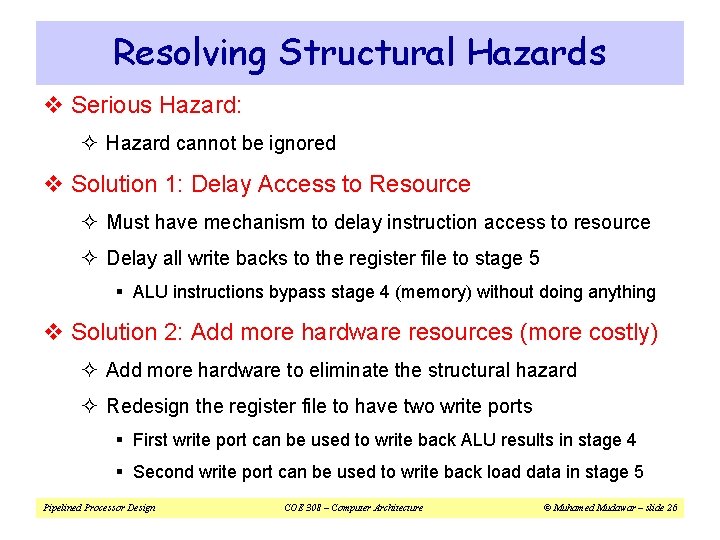 Resolving Structural Hazards

❖ Serious Hazard:

✧ Hazard cannot be ignored

❖ Solution 1: Delay Access to Resource

✧ Must have mechanism to delay instruction access to resource

✧ Delay all write backs to the register file to stage 5

▪ ALU instructions bypass stage 4 (memory) without doing anything

❖ Solution 2: Add more hardware resources (more costly)

✧ Add more hardware to eliminate the structural hazard

✧ Redesign the register file to have two write ports

▪ First write port can be used to write back ALU results in stage 4

▪ Second write port can be used to write back load data in stage 5

Pipelined Processor Design

COE 308 – Computer Architecture

© Muhamed Mudawar – slide 26